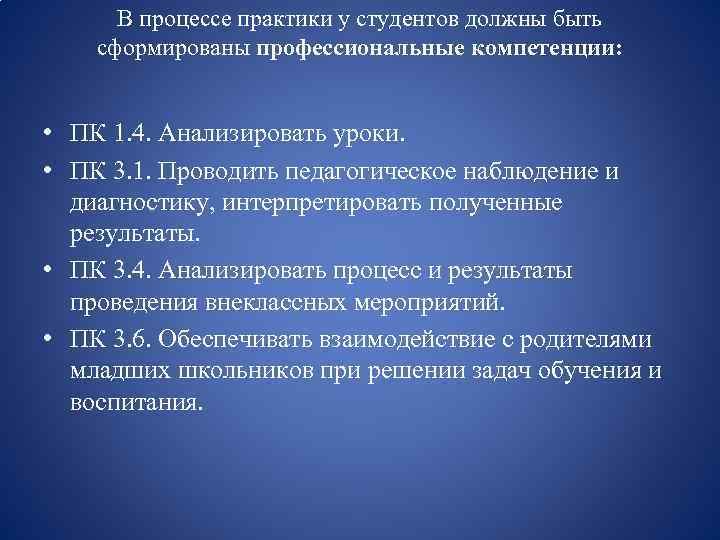 В процессе практики у студентов должны быть сформированы профессиональные компетенции:

• ПК 1.4. Анализировать уроки.
• ПК 3.1. Проводить педагогическое наблюдение и диагностику, интерпретировать полученные результаты.
• ПК 3.4. Анализировать процесс и результаты проведения внеклассных мероприятий.
• ПК 3.6. Обеспечивать взаимодействие с родителями младших школьников при решении задач обучения и воспитания.